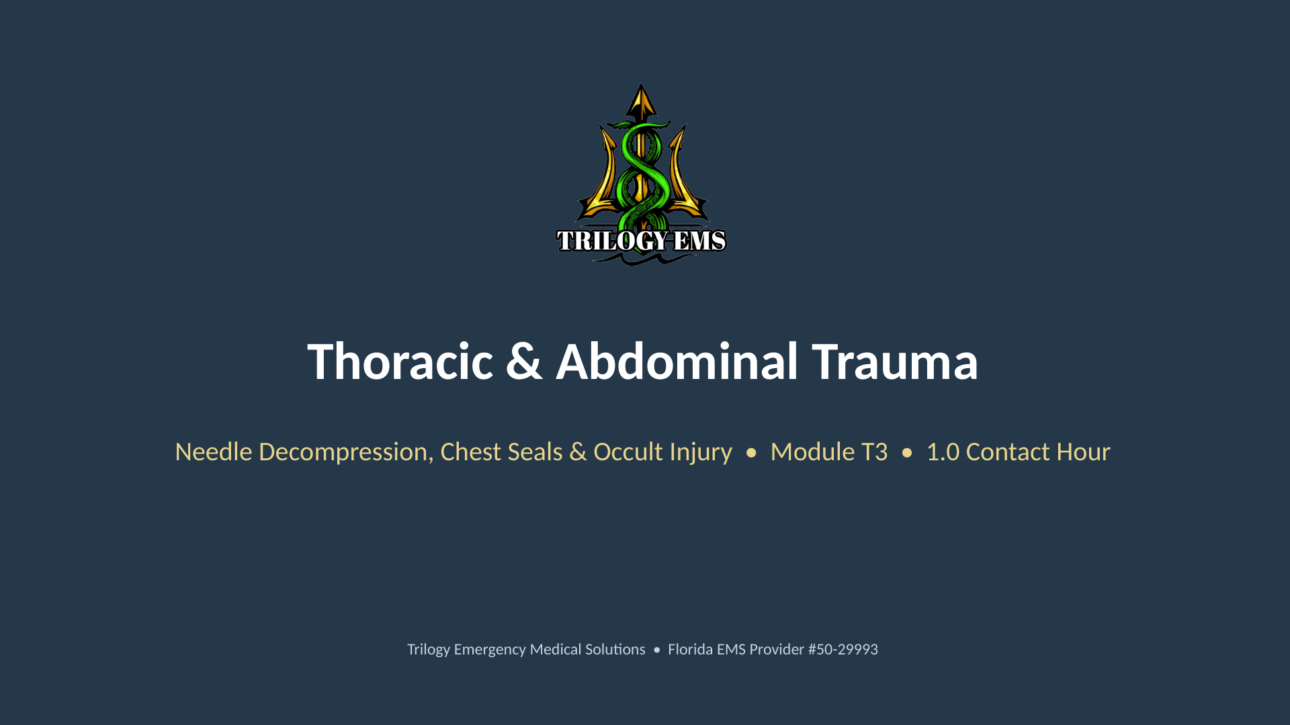 TRILOGY EMS

Thoracic & Abdominal Trauma

Needle Decompression, Chest Seals & Occult Injury • Module T3 • 1.0 Contact Hour

Trilogy Emergency Medical Solutions • Florida EMS Provider #50-29993